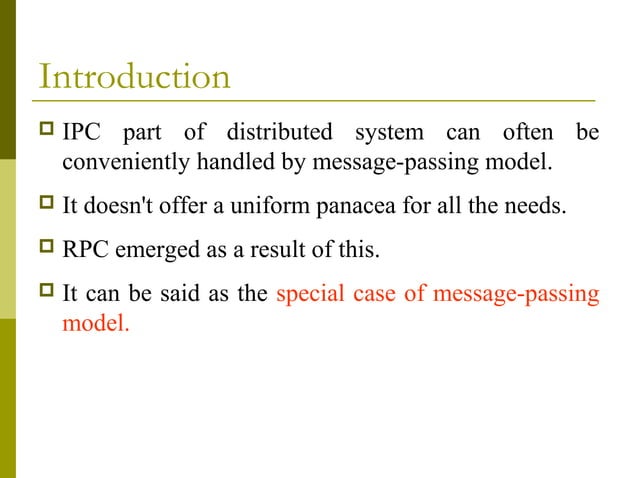 Introduction

IPC part of distributed system can often be conveniently handled by message-passing model.

It doesn't offer a uniform panacea for all the needs.

RPC emerged as a result of this.

It can be said as the special case of message-passing model.